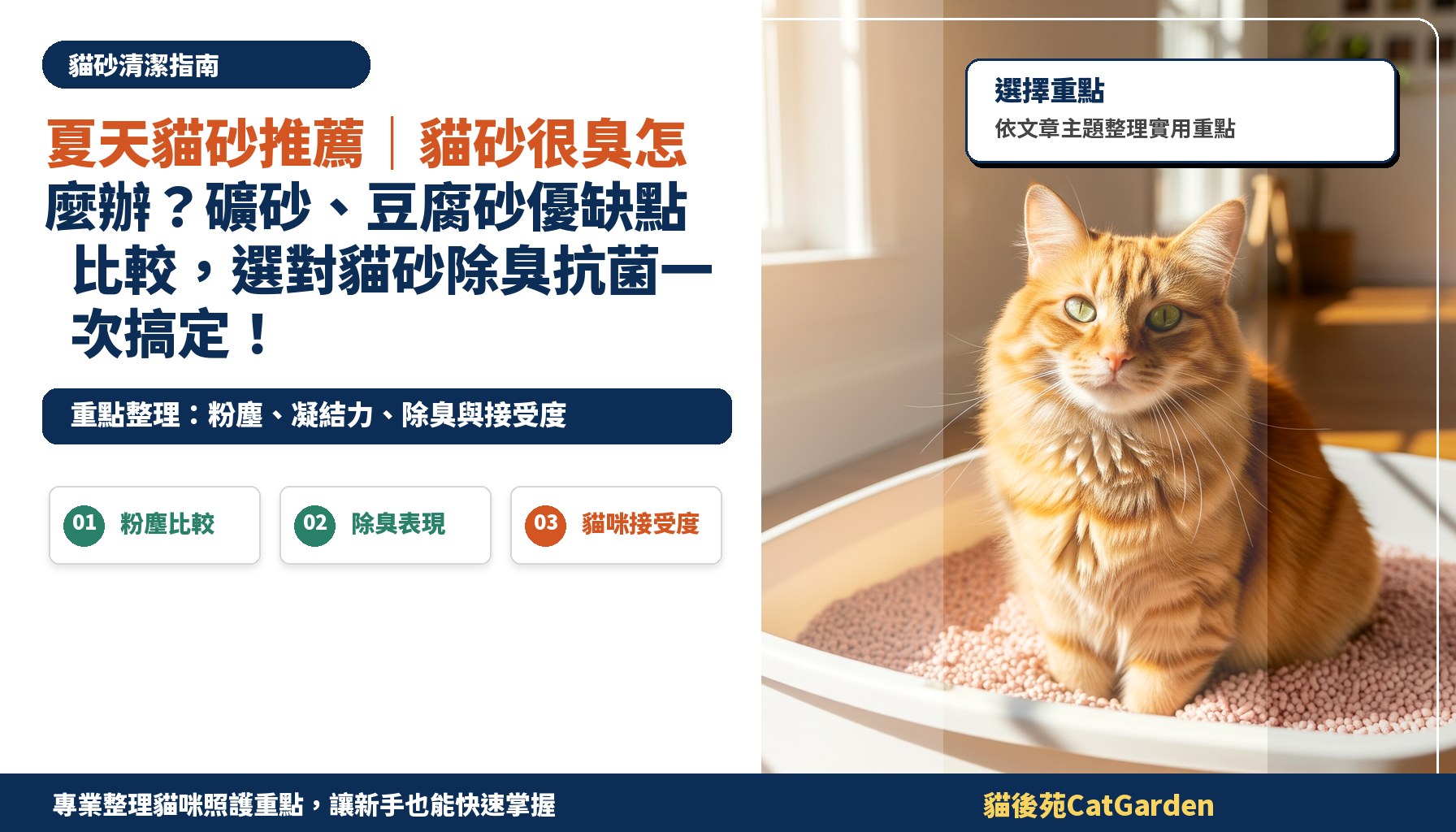 貓砂清潔指南

夏天貓砂推薦｜貓砂很臭怎麼辦？礦砂、豆腐砂優缺點比較，選對貓砂除臭抗菌一次搞定！

重點整理：粉塵、凝結力、除臭與接受度

01 粉塵比較

02 除臭表現

03 貓咪接受度

選擇重點
依文章主題整理實用重點

專業整理貓咪照護重點，讓新手也能快速掌握

貓後苑CatGarden